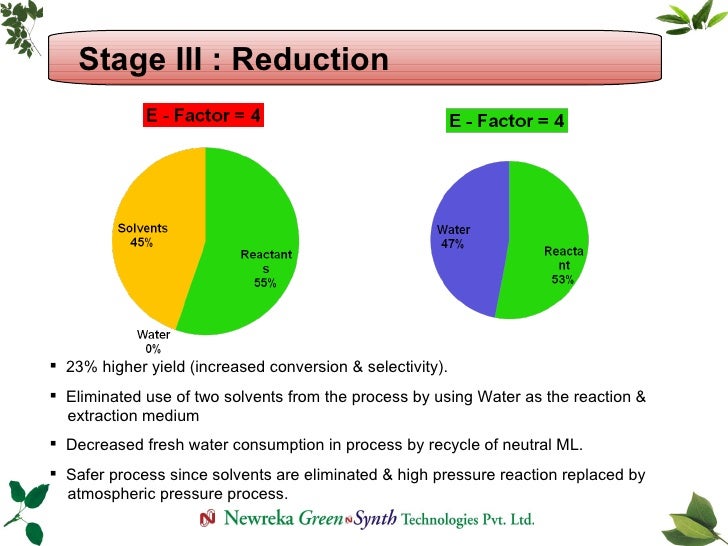 Stage III : Reduction

E - Factor = 4

Solvents 45%

Reactants 55%

Water 0%

E - Factor = 4

Water 47%

Reactant 53%

▪ 23% higher yield (increased conversion & selectivity).

▪ Eliminated use of two solvents from the process by using Water as the reaction & extraction medium

▪ Decreased fresh water consumption in process by recycle of neutral ML.

▪ Safer process since solvents are eliminated & high pressure reaction replaced by atmospheric pressure process.

Newreka Green Synth Technologies Pvt. Ltd.